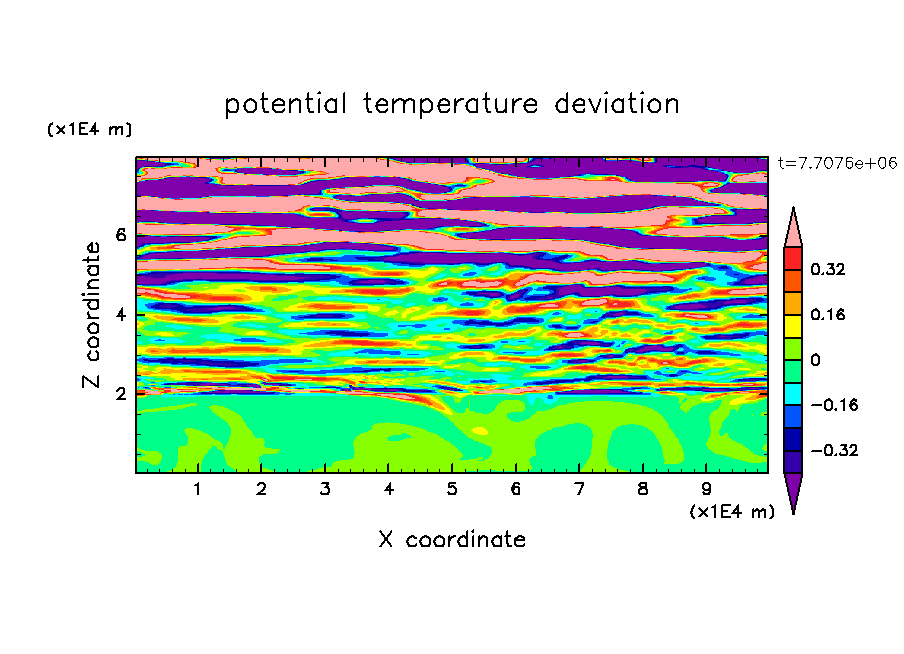 potential temperature deviation

(x1E4 m)

t=7.7076e+06

Z coordinate

6
4
2

0.32
0.16
0
−0.16
−0.32

1 2 3 4 5 6 7 8 9

(x1E4 m)

X coordinate